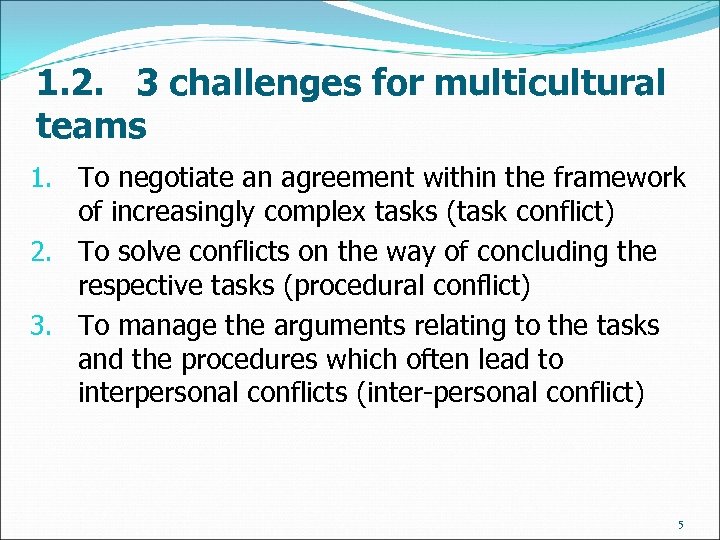 1.2. 3 challenges for multicultural teams

1. To negotiate an agreement within the framework of increasingly complex tasks (task conflict)
2. To solve conflicts on the way of concluding the respective tasks (procedural conflict)
3. To manage the arguments relating to the tasks and the procedures which often lead to interpersonal conflicts (inter-personal conflict)

5